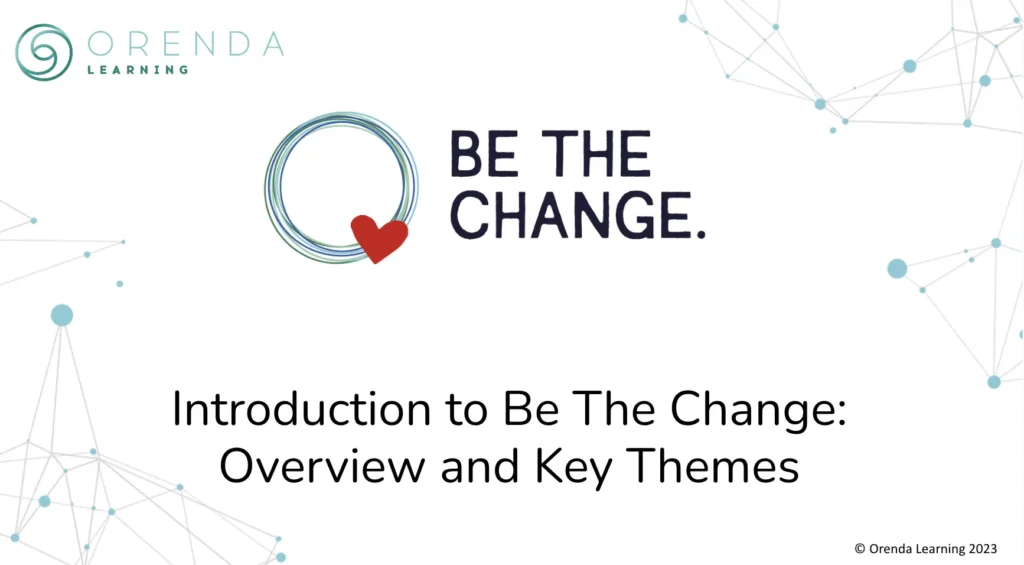 ORENDA
LEARNING

BE THE CHANGE.

Introduction to Be The Change: Overview and Key Themes

© Orenda Learning 2023